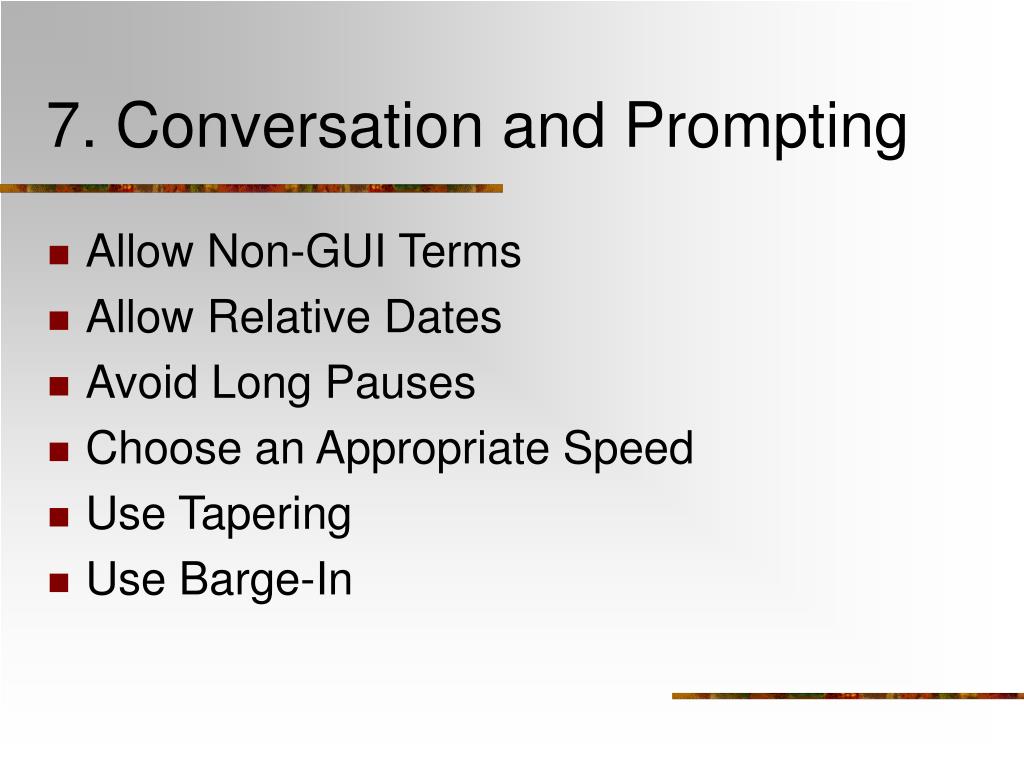 7. Conversation and Prompting

- Allow Non-GUI Terms
- Allow Relative Dates
- Avoid Long Pauses
- Choose an Appropriate Speed
- Use Tapering
- Use Barge-In